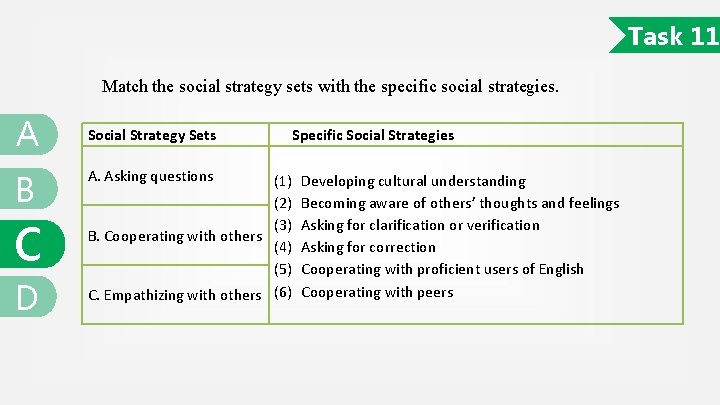 Task 11

Match the social strategy sets with the specific social strategies.

A
B
C
D

| Social Strategy Sets | Specific Social Strategies |
|---|---|
| A. Asking questions | (1) Developing cultural understanding (2) Becoming aware of others' thoughts and feelings (3) Asking for clarification or verification (4) Asking for correction (5) Cooperating with proficient users of English (6) Cooperating with peers |
| B. Cooperating with others | |
| C. Empathizing with others | |